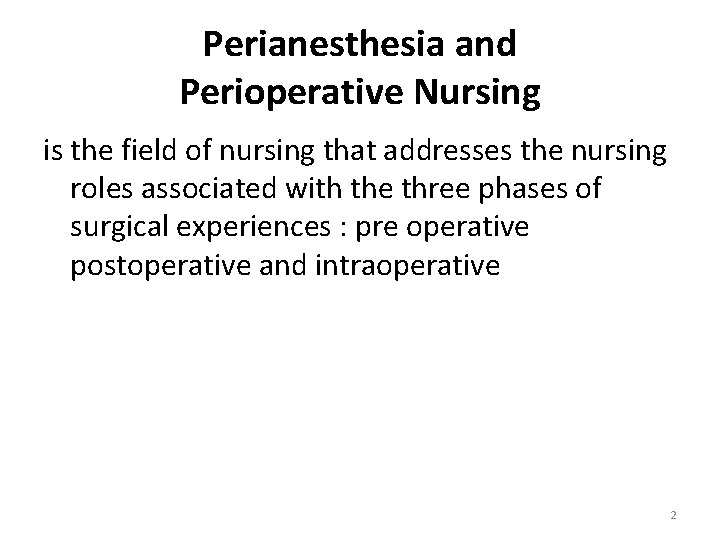 Perianesthesia and Perioperative Nursing

is the field of nursing that addresses the nursing roles associated with the three phases of surgical experiences : pre operative postoperative and intraoperative

2